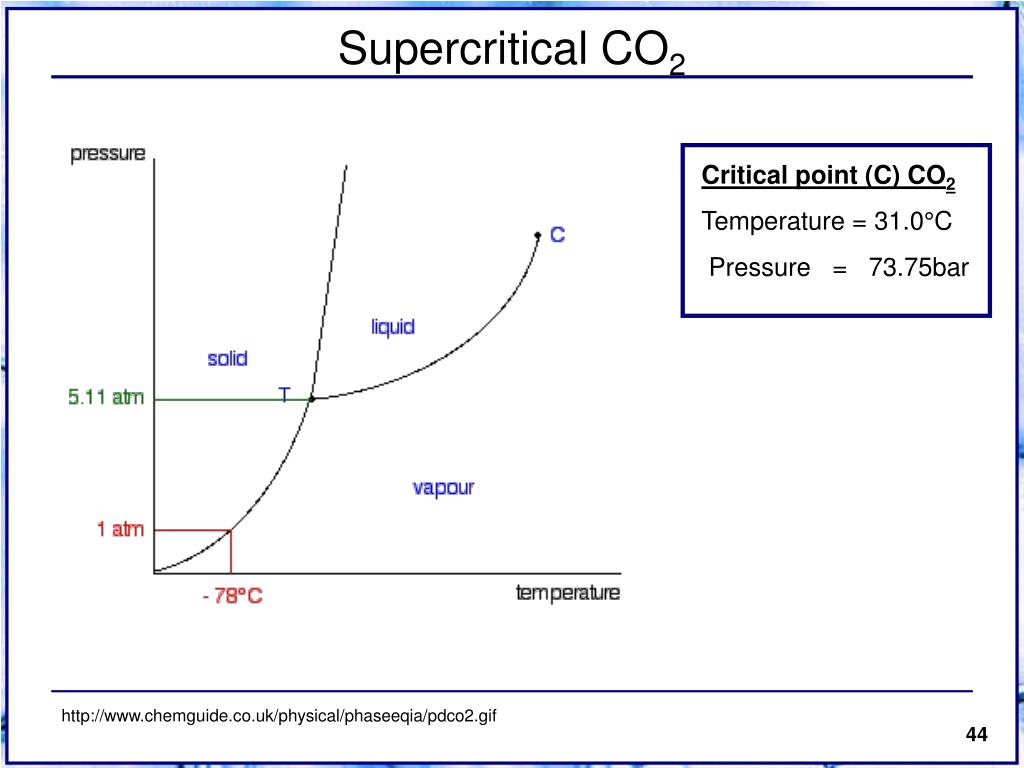 Supercritical $CO_2$

pressure

C

liquid

solid

5.11 atm

T

vapour

1 atm

- 78°C

temperature

Critical point (C) $CO_2$

Temperature = 31.0°C

Pressure = 73.75bar

http://www.chemguide.co.uk/physical/phaseeqia/pdco2.gif

44